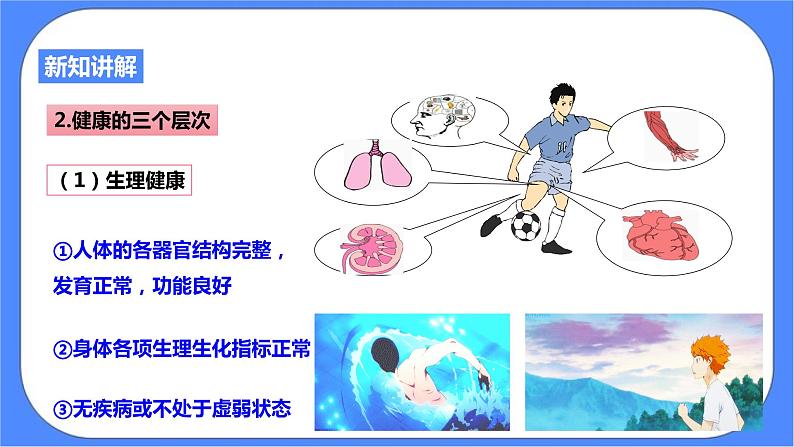 新知讲解

2.健康的三个层次

（1）生理健康

①人体的各器官结构完整，发育正常，功能良好

②身体各项生理生化指标正常

③无疾病或不处于虚弱状态